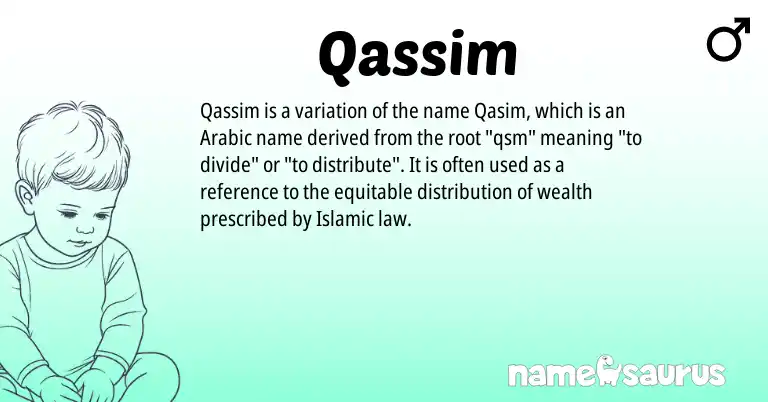 Qassim

♂

Qassim is a variation of the name Qasim, which is an Arabic name derived from the root "qsm" meaning "to divide" or "to distribute". It is often used as a reference to the equitable distribution of wealth prescribed by Islamic law.

namesaurus